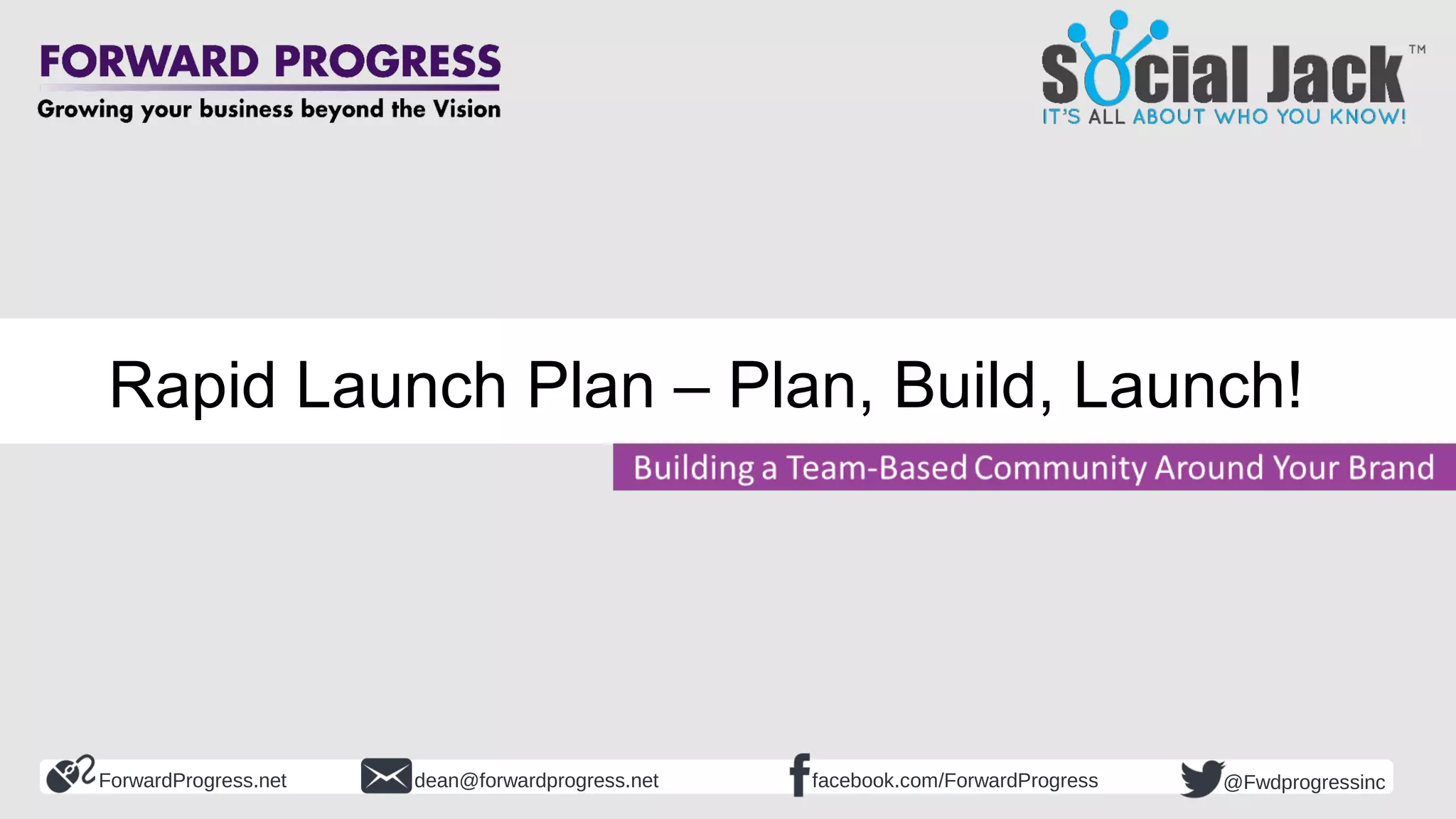 FORWARD PROGRESS
Growing your business beyond the Vision

Social Jack™
IT'S ALL ABOUT WHO YOU KNOW!

Rapid Launch Plan – Plan, Build, Launch!

Building a Team-Based Community Around Your Brand

ForwardProgress.net dean@forwardprogress.net facebook.com/ForwardProgress @Fwdprogressinc